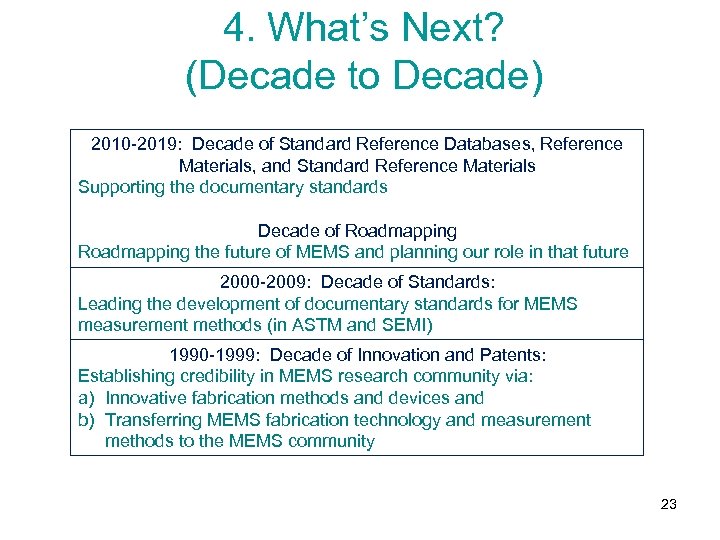 4. What's Next?
(Decade to Decade)

2010-2019: Decade of Standard Reference Databases, Reference Materials, and Standard Reference Materials
Supporting the documentary standards

Decade of Roadmapping
Roadmapping the future of MEMS and planning our role in that future

2000-2009: Decade of Standards:
Leading the development of documentary standards for MEMS measurement methods (in ASTM and SEMI)

1990-1999: Decade of Innovation and Patents:
Establishing credibility in MEMS research community via:
a) Innovative fabrication methods and devices and
b) Transferring MEMS fabrication technology and measurement methods to the MEMS community

23